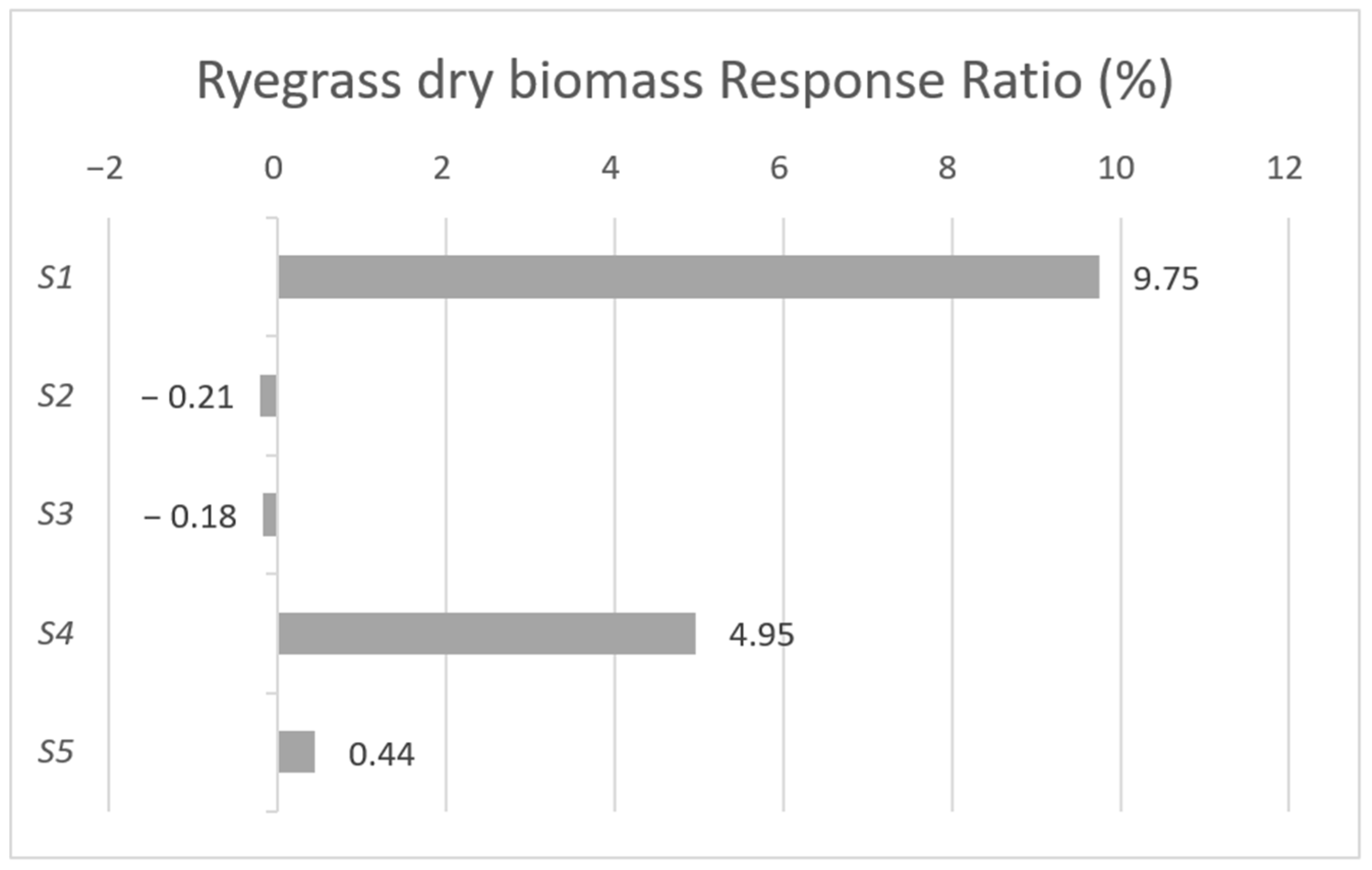 Ryegrass dry biomass Response Ratio (%)

−2
0
2
4
6
8
10
12

S1
9.75
S2
− 0.21
S3
− 0.18
S4
4.95
S5
0.44